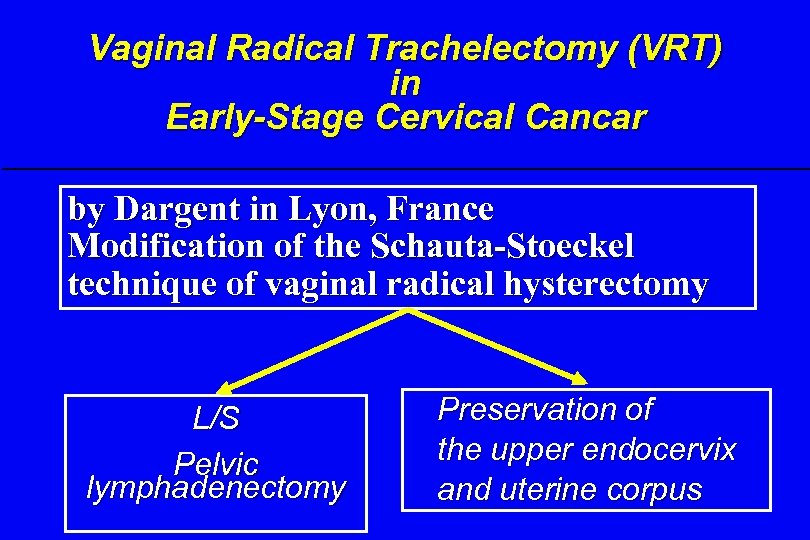 Vaginal Radical Trachelectomy (VRT)
in
Early-Stage Cervical Cancar

by Dargent in Lyon, France
Modification of the Schauta-Stoeckel technique of vaginal radical hysterectomy

L/S

Pelvic lymphadenectomy

Preservation of the upper endocervix and uterine corpus